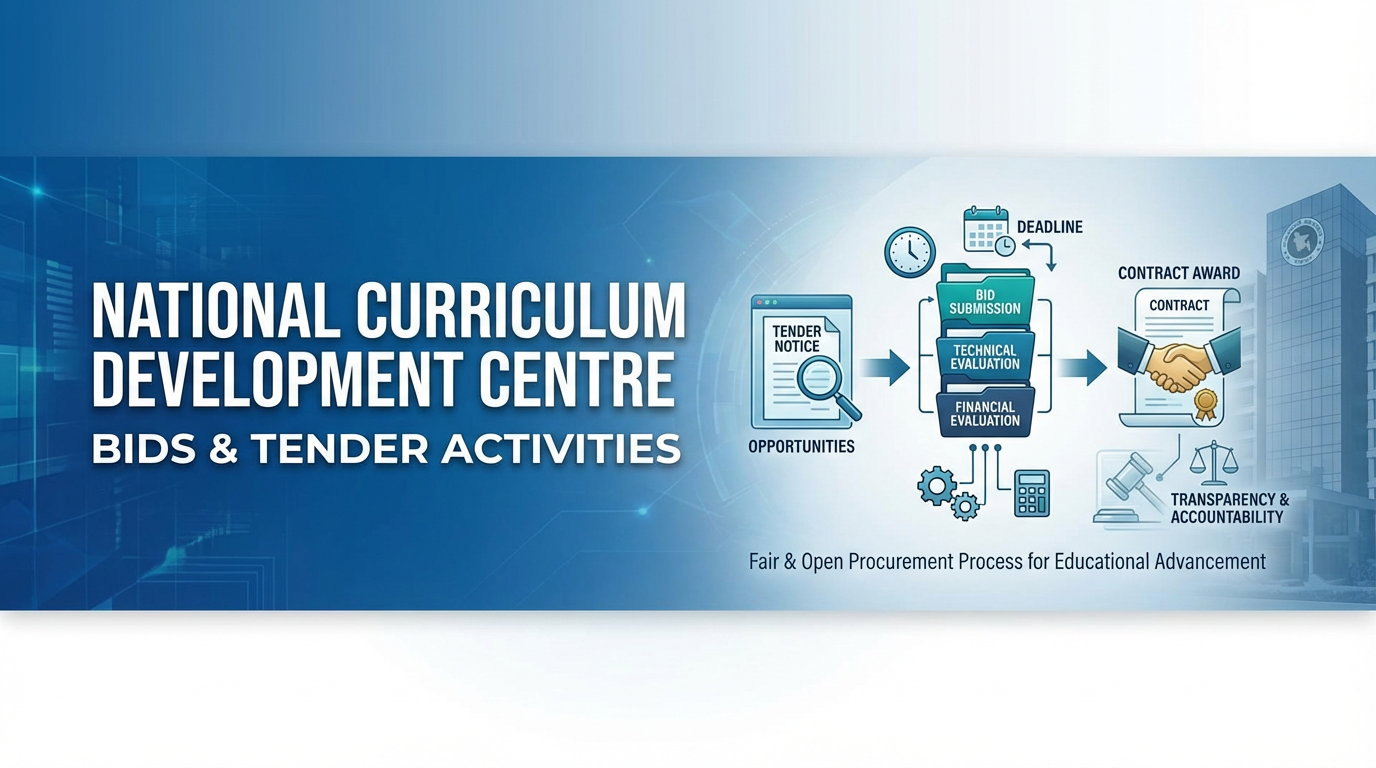 NATIONAL CURRICULUM DEVELOPMENT CENTRE
BIDS & TENDER ACTIVITIES

TENDER NOTICE

OPPORTUNITIES

DEADLINE

BID SUBMISSION

TECHNICAL EVALUATION

FINANCIAL EVALUATION

CONTRACT AWARD

CONTRACT

TRANSPARENCY & ACCOUNTABILITY

Fair & Open Procurement Process for Educational Advancement